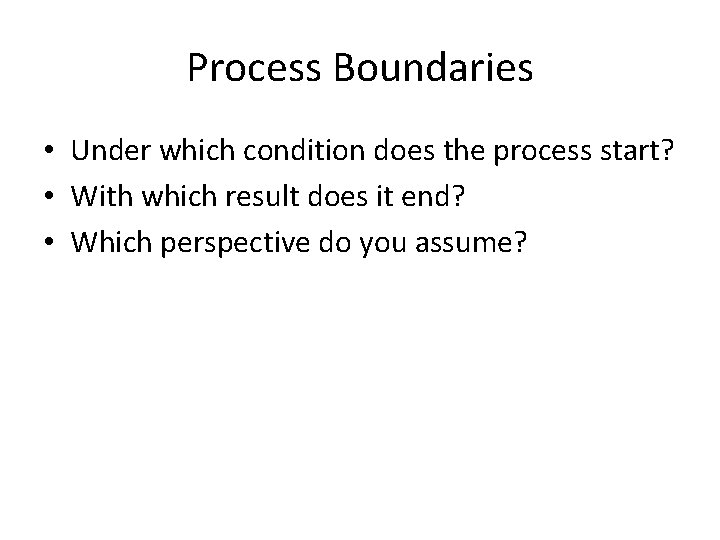 Process Boundaries

• Under which condition does the process start?
• With which result does it end?
• Which perspective do you assume?